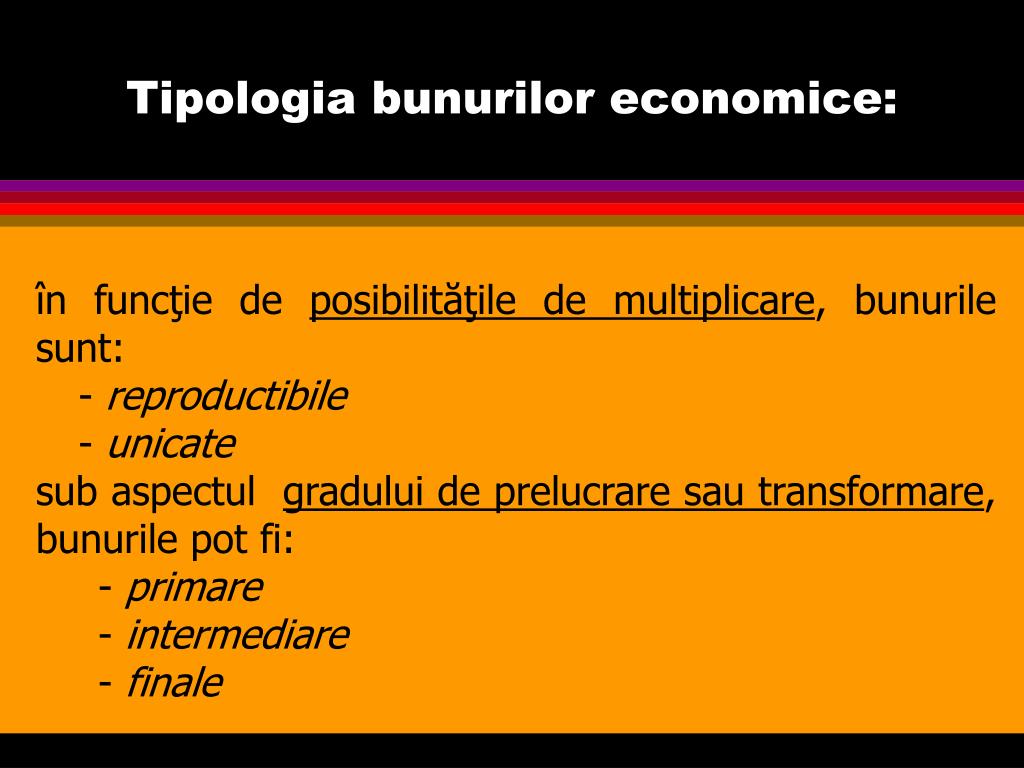 Tipologia bunurilor economice:

în funcţie de posibilităţile de multiplicare, bunurile sunt:
- reproductibile
- unicate
sub aspectul gradului de prelucrare sau transformare, bunurile pot fi:
- primare
- intermediare
- finale